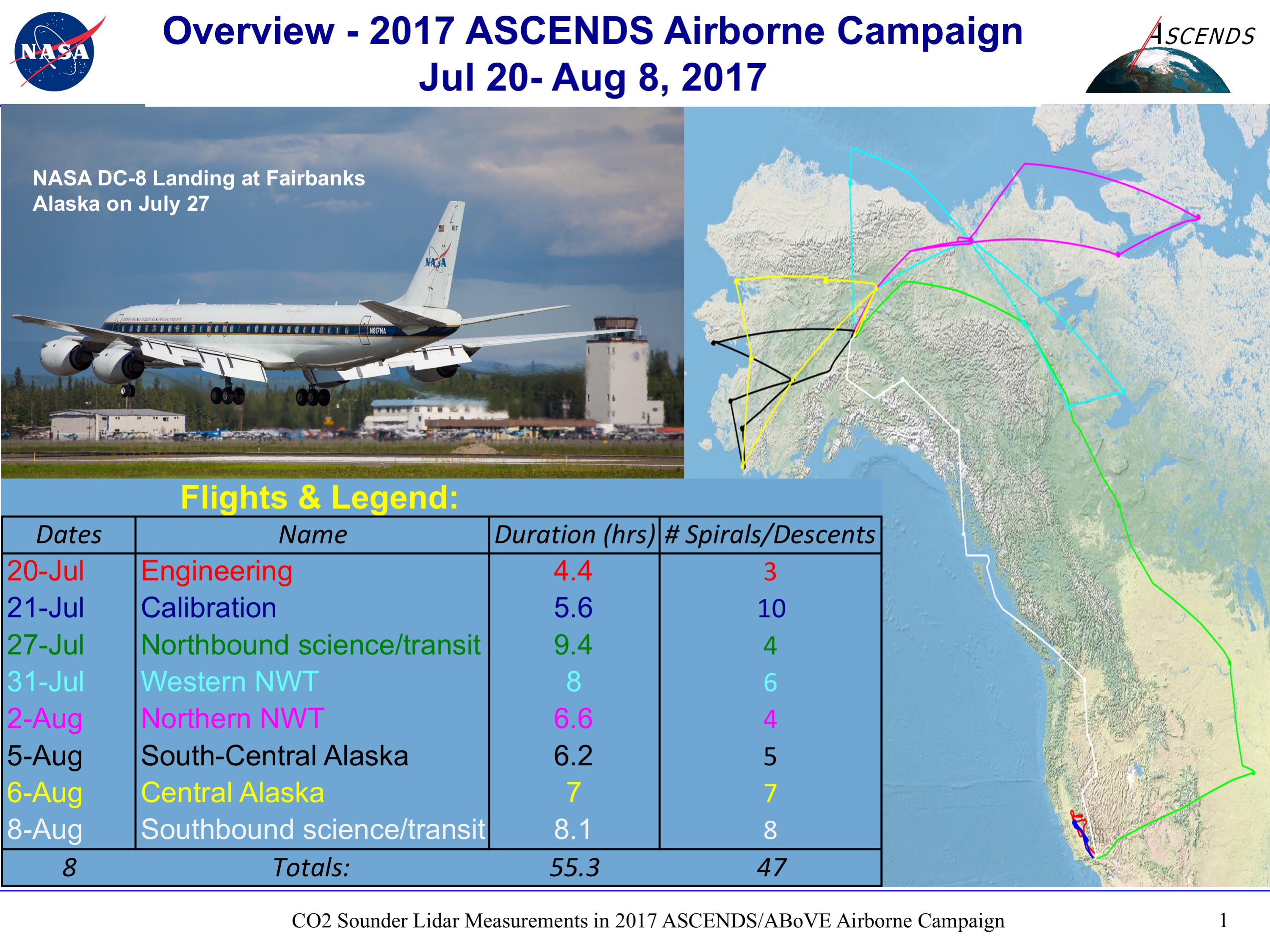 NASA

Overview - 2017 ASCENDS Airborne Campaign
Jul 20- Aug 8, 2017

ASCENDS

NASA DC-8 Landing at Fairbanks Alaska on July 27

NASA
N817NA

Flights & Legend:

| Dates | Name | Duration (hrs) | # Spirals/Descents |
|---|---|---|---|
| 20-Jul | Engineering | 4.4 | 3 |
| 21-Jul | Calibration | 5.6 | 10 |
| 27-Jul | Northbound science/transit | 9.4 | 4 |
| 31-Jul | Western NWT | 8 | 6 |
| 2-Aug | Northern NWT | 6.6 | 4 |
| 5-Aug | South-Central Alaska | 6.2 | 5 |
| 6-Aug | Central Alaska | 7 | 7 |
| 8-Aug | Southbound science/transit | 8.1 | 8 |
| 8 | Totals: | 55.3 | 47 |

CO2 Sounder Lidar Measurements in 2017 ASCENDS/ABoVE Airborne Campaign 1